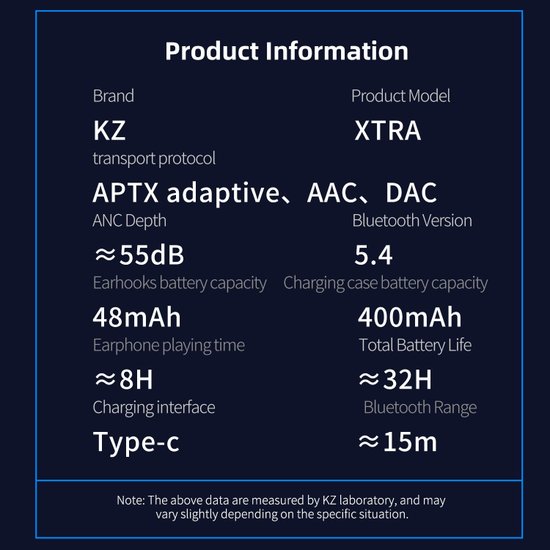 Product Information

Brand

KZ

Product Model

XTRA

transport protocol

APTX adaptive、AAC、DAC

ANC Depth

≈55dB

Bluetooth Version

5.4

Earhooks battery capacity

48mAh

Charging case battery capacity

400mAh

Earphone playing time

≈8H

Total Battery Life

≈32H

Charging interface

Type-c

Bluetooth Range

≈15m

Note: The above data are measured by KZ laboratory, and may vary slightly depending on the specific situation.